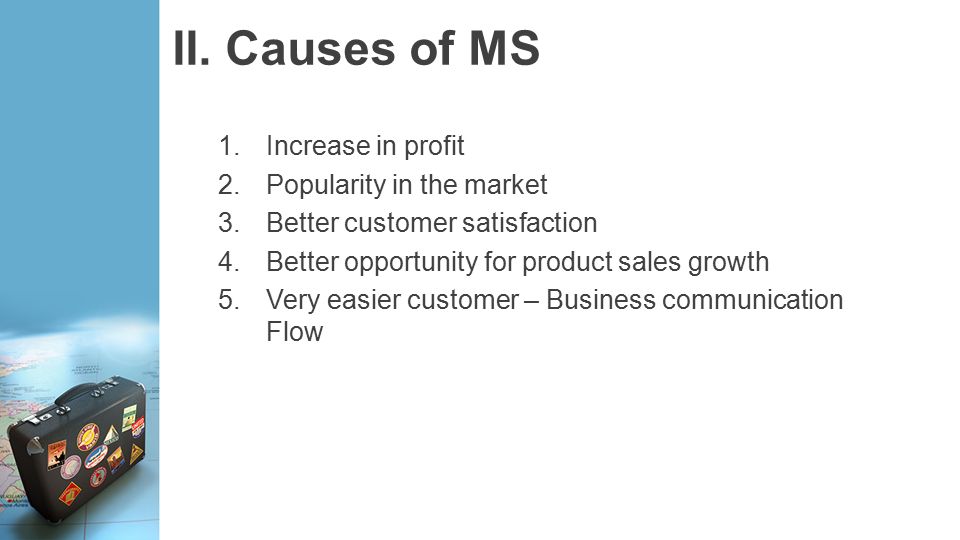 II. Causes of MS

1. Increase in profit
2. Popularity in the market
3. Better customer satisfaction
4. Better opportunity for product sales growth
5. Very easier customer – Business communication Flow